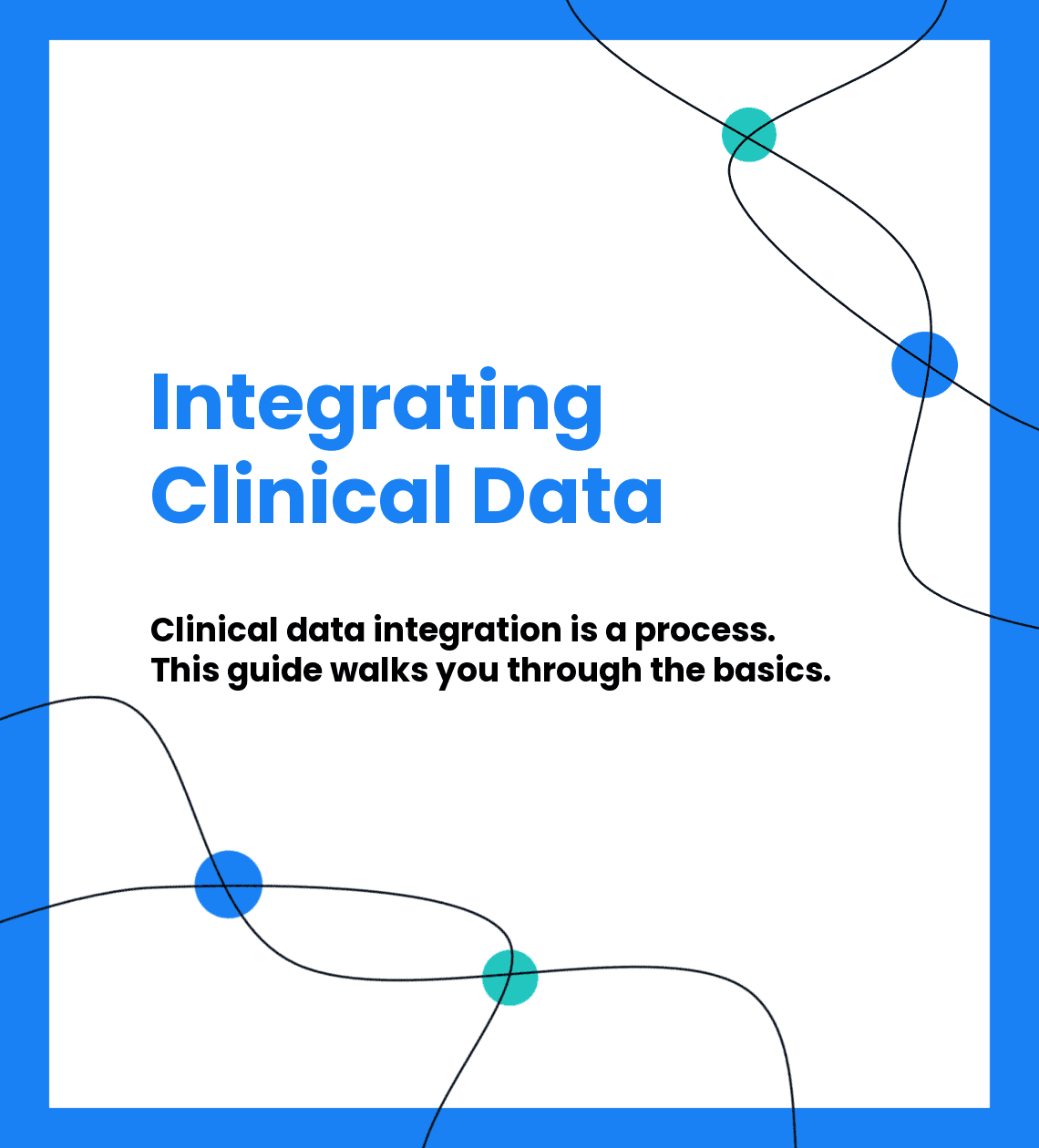 Integrating Clinical Data

Clinical data integration is a process. This guide walks you through the basics.